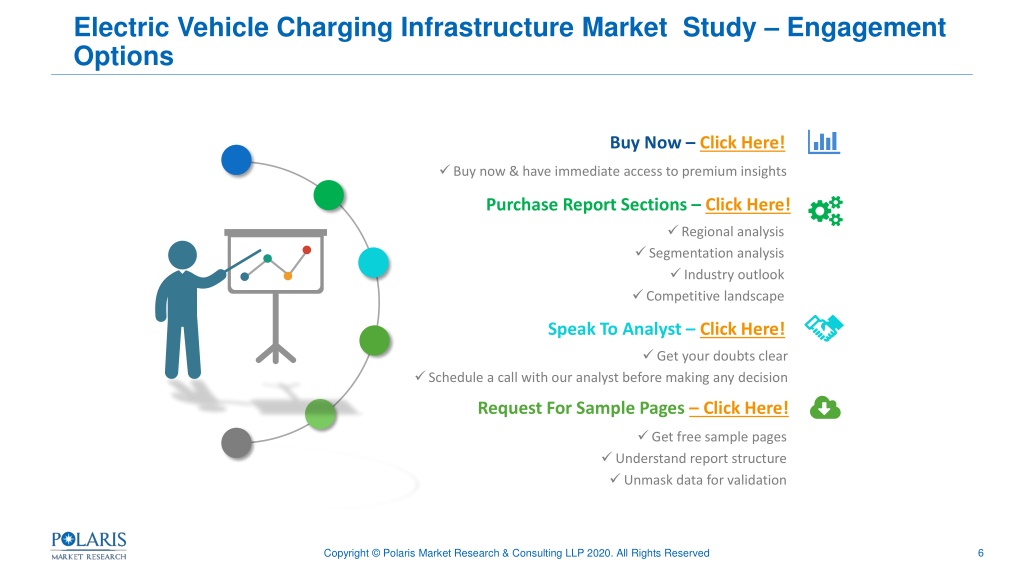 Electric Vehicle Charging Infrastructure Market Study – Engagement Options

Buy Now – Click Here!

✓ Buy now & have immediate access to premium insights

Purchase Report Sections – Click Here!

✓ Regional analysis
✓ Segmentation analysis
✓ Industry outlook
✓ Competitive landscape

Speak To Analyst – Click Here!

✓ Get your doubts clear
✓ Schedule a call with our analyst before making any decision

Request For Sample Pages – Click Here!

✓ Get free sample pages
✓ Understand report structure
✓ Unmask data for validation

POLARIS MARKET RESEARCH

Copyright © Polaris Market Research & Consulting LLP 2020. All Rights Reserved

6